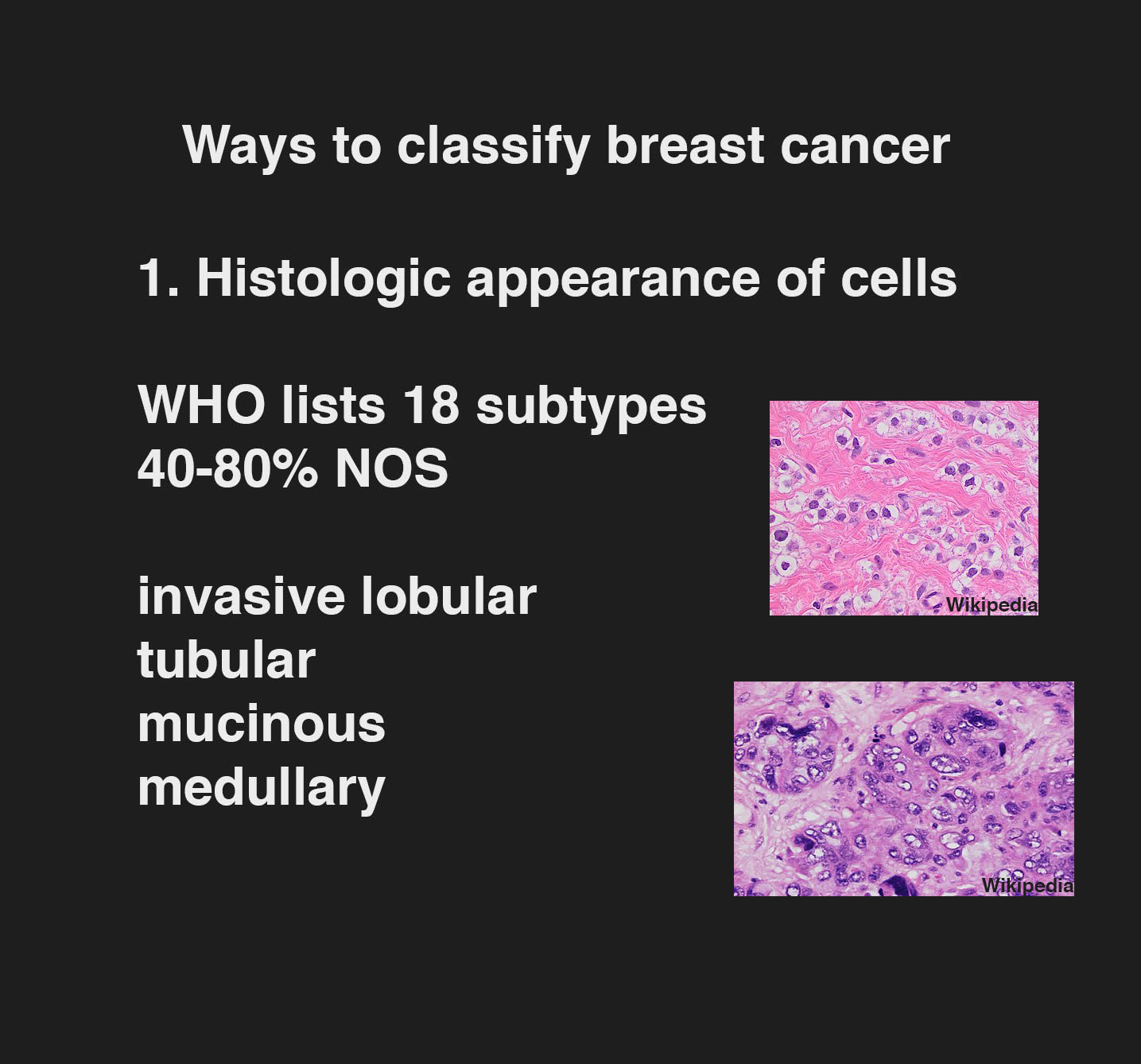 Ways to classify breast cancer

1. Histologic appearance of cells

WHO lists 18 subtypes
40-80% NOS

invasive lobular
tubular
mucinous
medullary

Wikipedia

Wikipedia